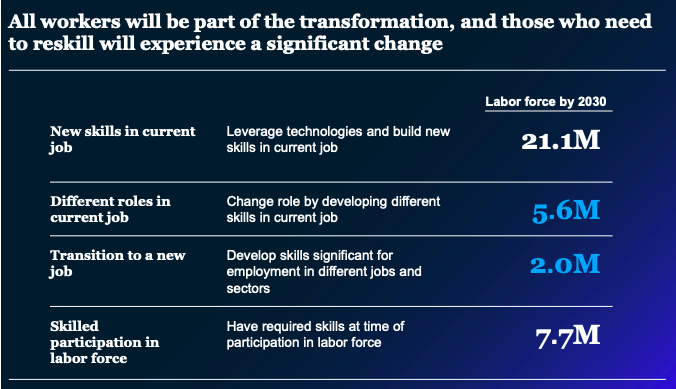 All workers will be part of the transformation, and those who need to reskill will experience a significant change

| | | Labor force by 2030 |
|---|---|---|
| New skills in current job | Leverage technologies and build new skills in current job | 21.1M |
| Different roles in current job | Change role by developing different skills in current job | 5.6M |
| Transition to a new job | Develop skills significant for employment in different jobs and sectors | 2.0M |
| Skilled participation in labor force | Have required skills at time of participation in labor force | 7.7M |